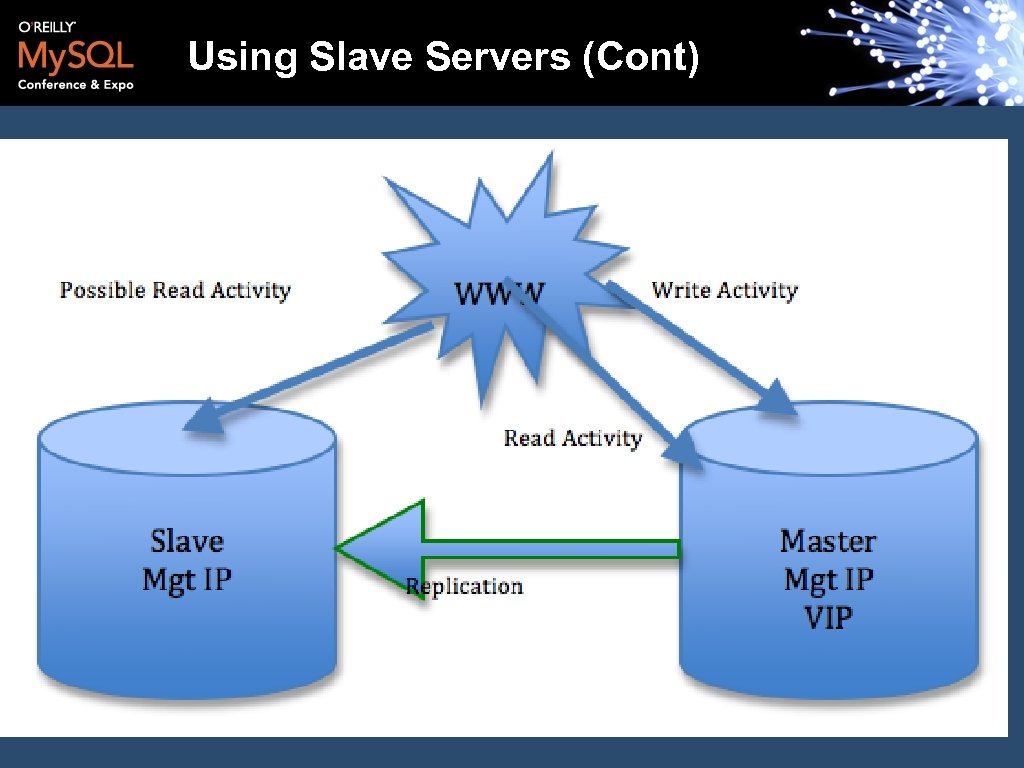 O'REILLY
MySQL
Conference & Expo

Using Slave Servers (Cont)

Possible Read Activity

WWW

Write Activity

Read Activity

Slave
Mgt IP

Replication

Master
Mgt IP
VIP